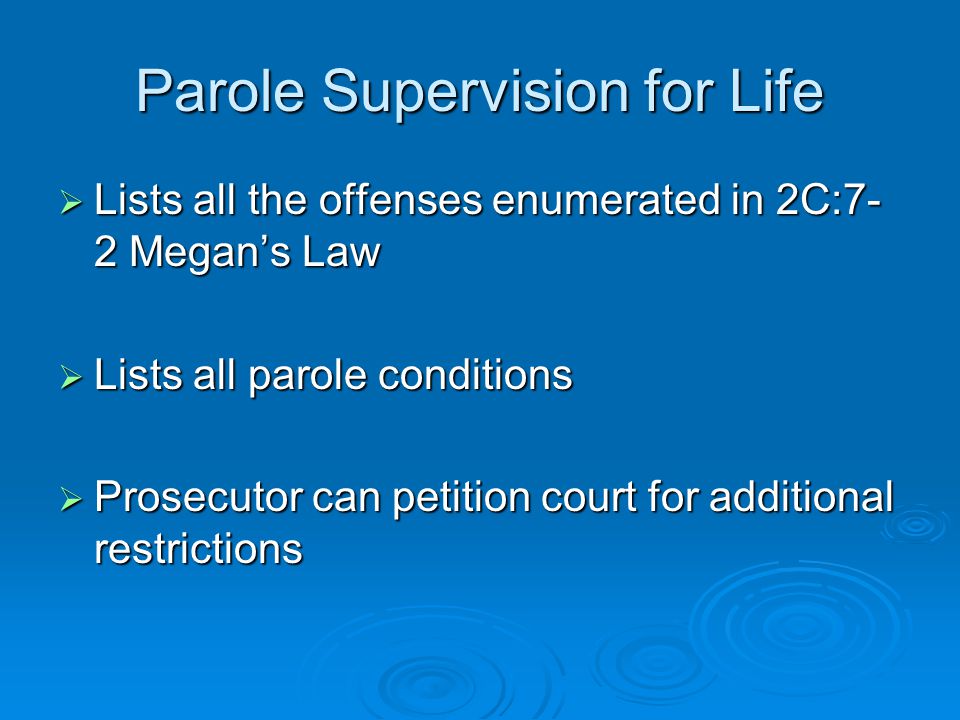 Parole Supervision for Life

➢ Lists all the offenses enumerated in 2C:7-2 Megan's Law

➢ Lists all parole conditions

➢ Prosecutor can petition court for additional restrictions